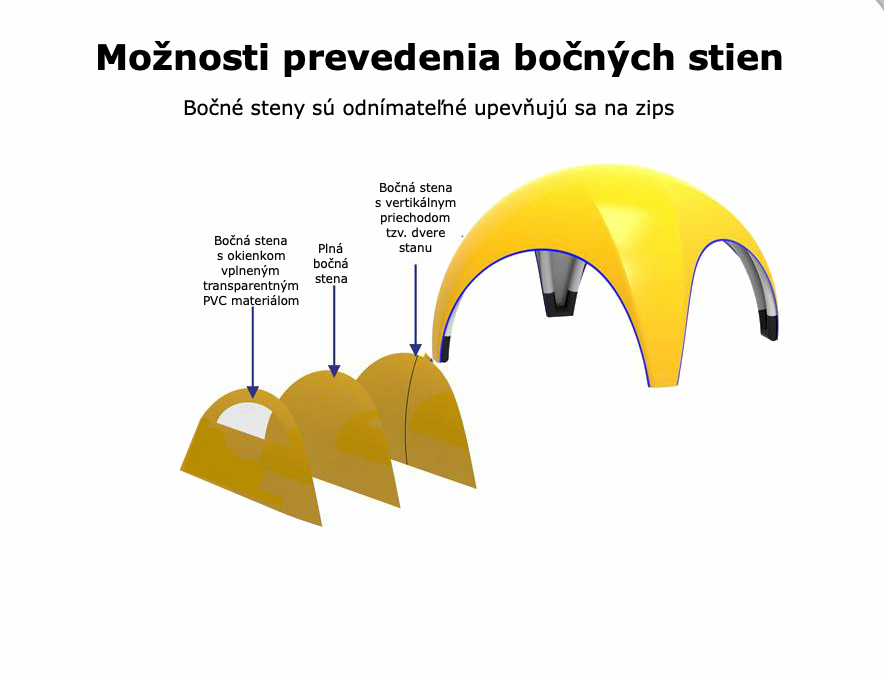 Možnosti prevedenia bočných stien

Bočné steny sú odnímateľné upevňujú sa na zips

Bočná stena s okienkom vplneným transparentným PVC materiálom

Plná bočná stena

Bočná stena s vertikálnym priechodom tzv. dvere stanu